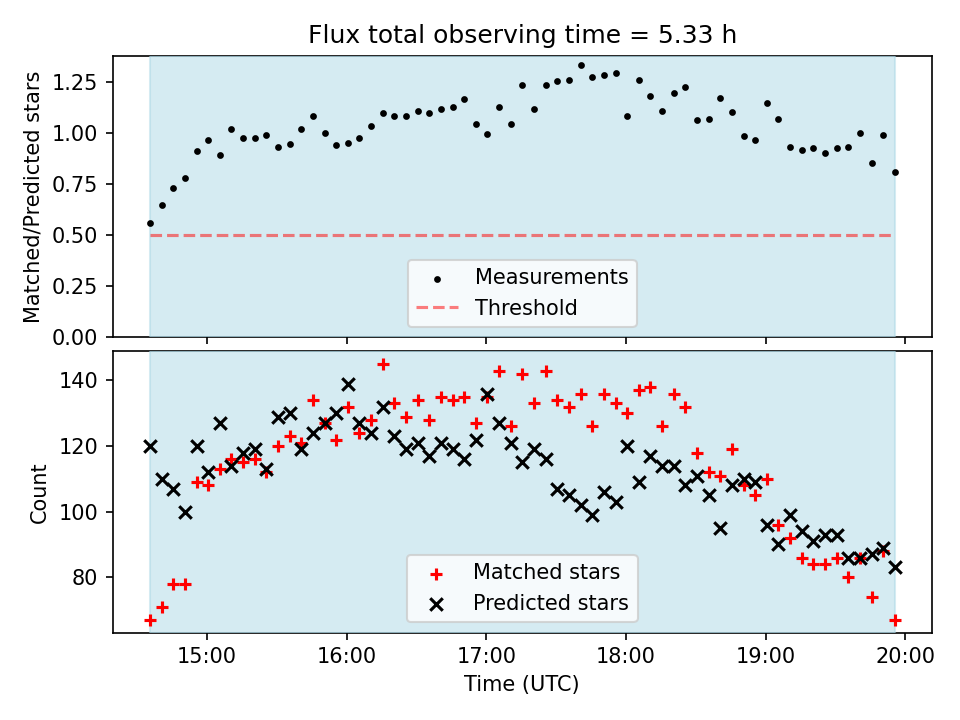 Flux total observing time = 5.33 h

Matched/Predicted stars

1.25
1.00
0.75
0.50
0.25
0.00

Measurements
Threshold

Count

140
120
100
80

Matched stars
Predicted stars

15:00
16:00
17:00
18:00
19:00
20:00

Time (UTC)